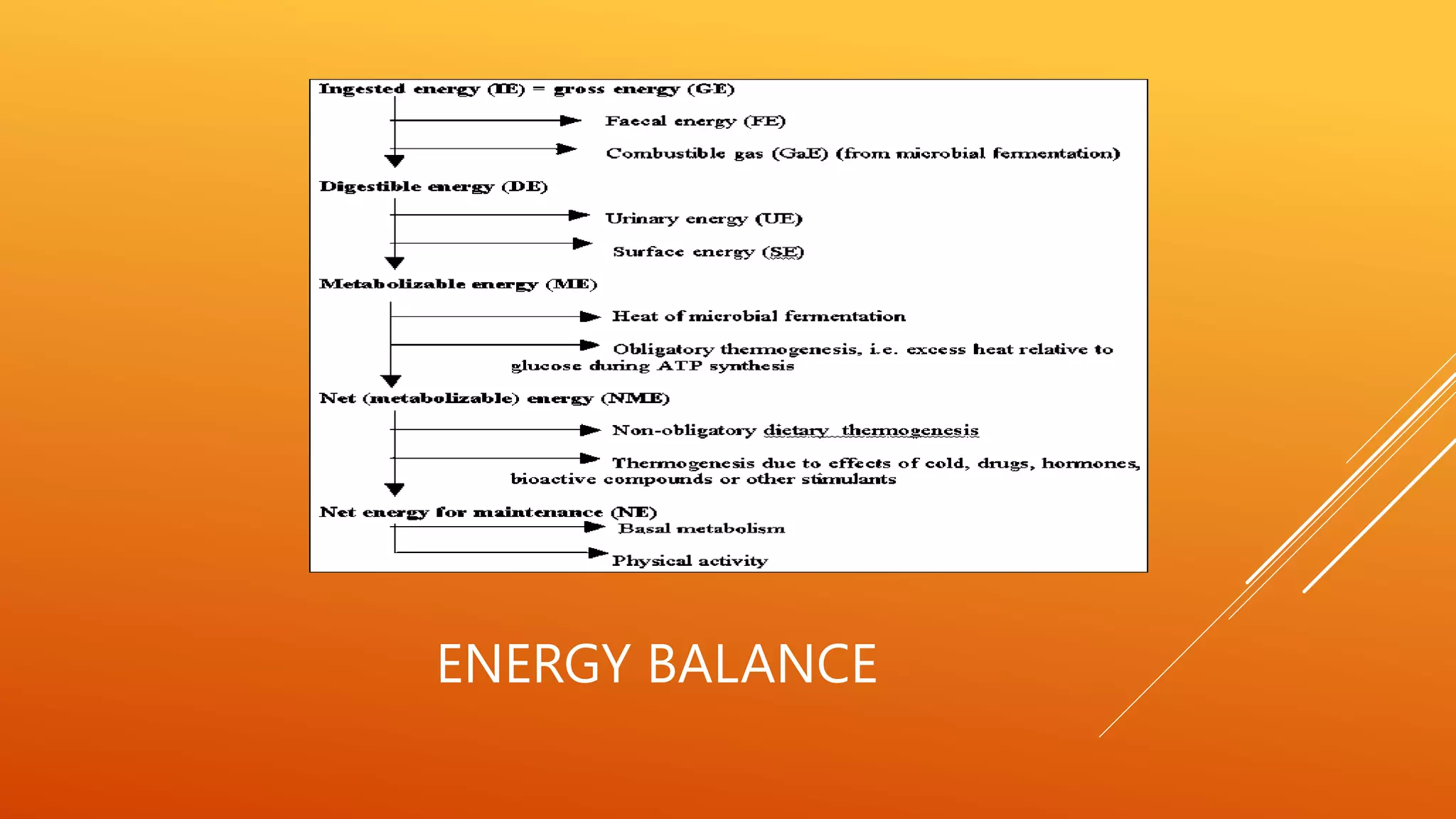 Ingested energy (IE) = gross energy (GE)

Faecal energy (FE)

Combustible gas (GaE) (from microbial fermentation)

Digestible energy (DE)

Urinary energy (UE)

Surface energy (SE)

Metabolizable energy (ME)

Heat of microbial fermentation

Obligatory thermogenesis, i.e. excess heat relative to glucose during ATP synthesis

Net (metabolizable) energy (NME)

Non-obligatory dietary thermogenesis

Thermogenesis due to effects of cold, drugs, hormones, bioactive compounds or other stimulants

Net energy for maintenance (NE)

Basal metabolism

Physical activity

ENERGY BALANCE